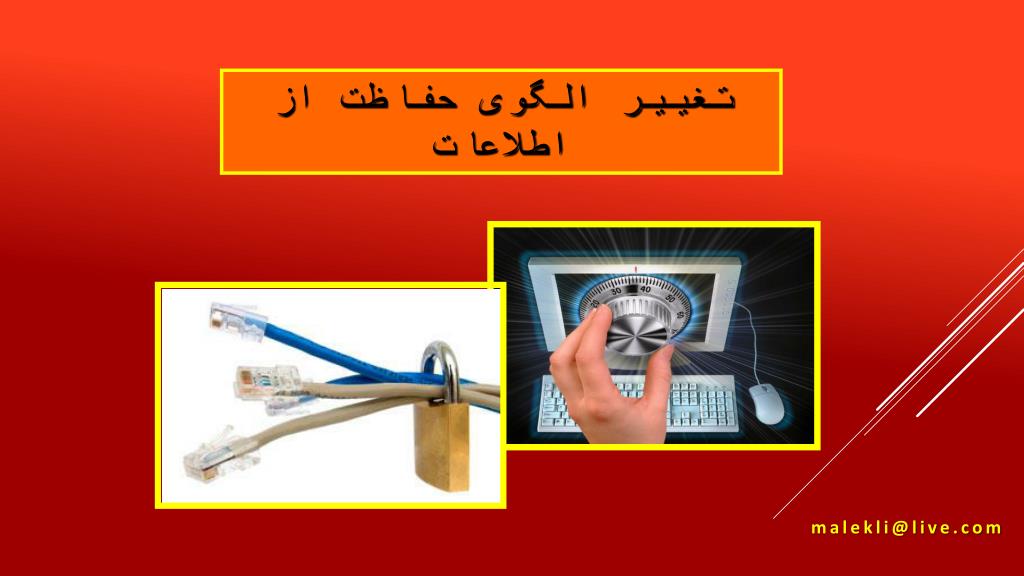 تغییر الگوی حفاظت از اطلاعات

malekli@live.com